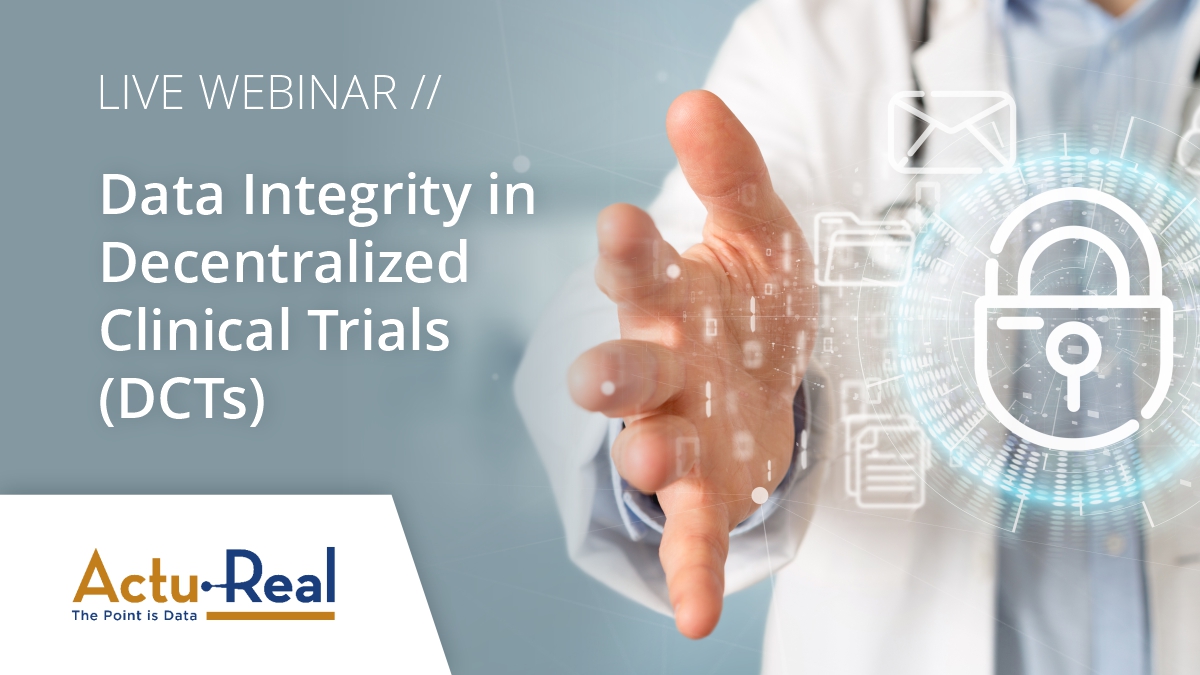 LIVE WEBINAR //

Data Integrity in Decentralized Clinical Trials (DCTs)

Actu-Real
The Point is Data